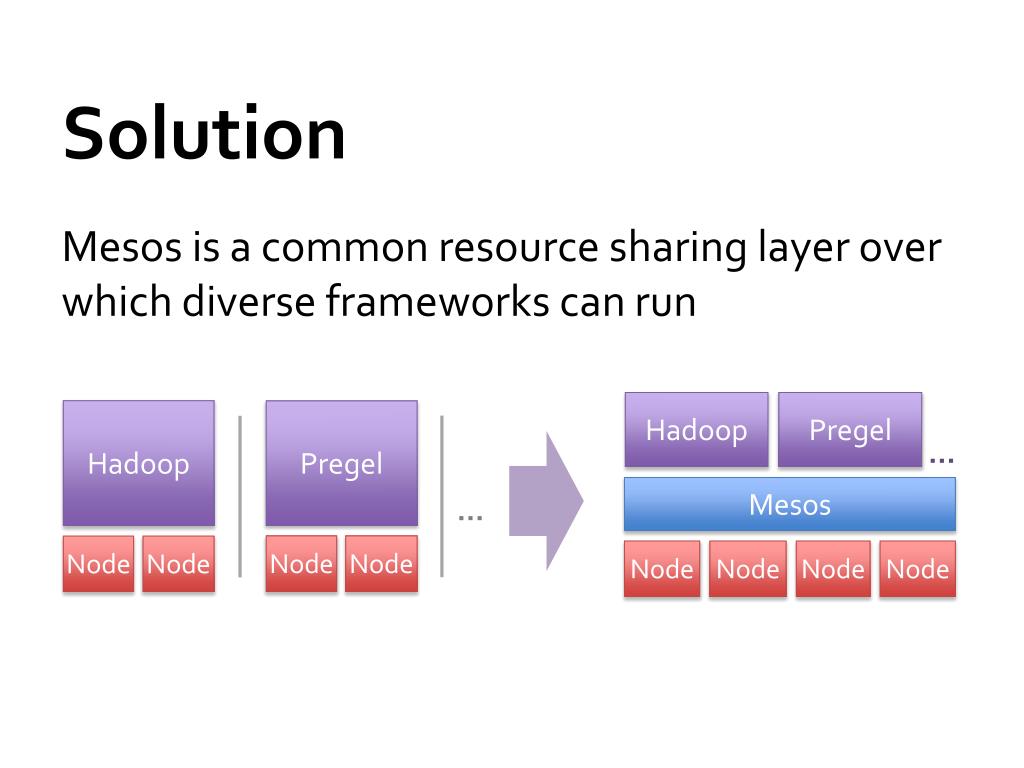 Solution

Mesos is a common resource sharing layer over which diverse frameworks can run

Hadoop
Node Node

Pregel
Node Node

…

Hadoop Pregel …
Mesos
Node Node Node Node